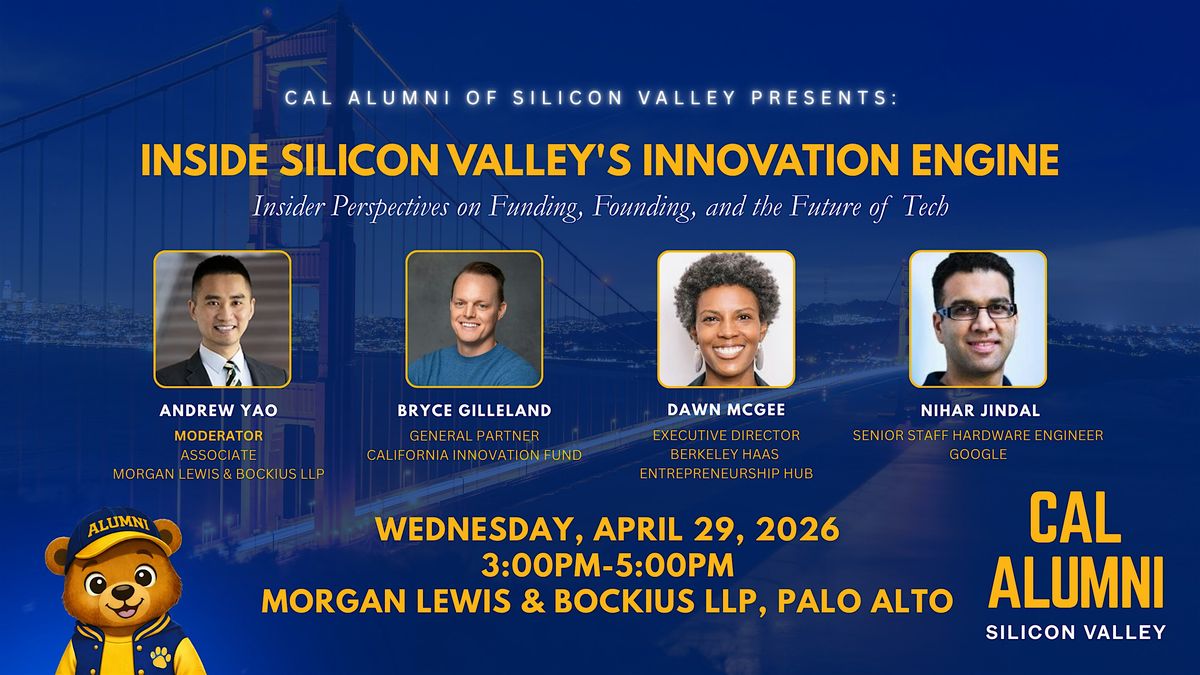 CAL ALUMNI OF SILICON VALLEY PRESENTS:

INSIDE SILICON VALLEY'S INNOVATION ENGINE

Insider Perspectives on Funding, Founding, and the Future of Tech

ANDREW YAO
MODERATOR
ASSOCIATE
MORGAN LEWIS & BOCKIUS LLP

BRYCE GILLELAND
GENERAL PARTNER
CALIFORNIA INNOVATION FUND

DAWN MCGEE
EXECUTIVE DIRECTOR
BERKELEY HAAS
ENTREPRENEURSHIP HUB

NIHAR JINDAL
SENIOR STAFF HARDWARE ENGINEER
GOOGLE

ALUMNI

WEDNESDAY, APRIL 29, 2026
3:00PM-5:00PM
MORGAN LEWIS & BOCKIUS LLP, PALO ALTO

CAL ALUMNI
SILICON VALLEY